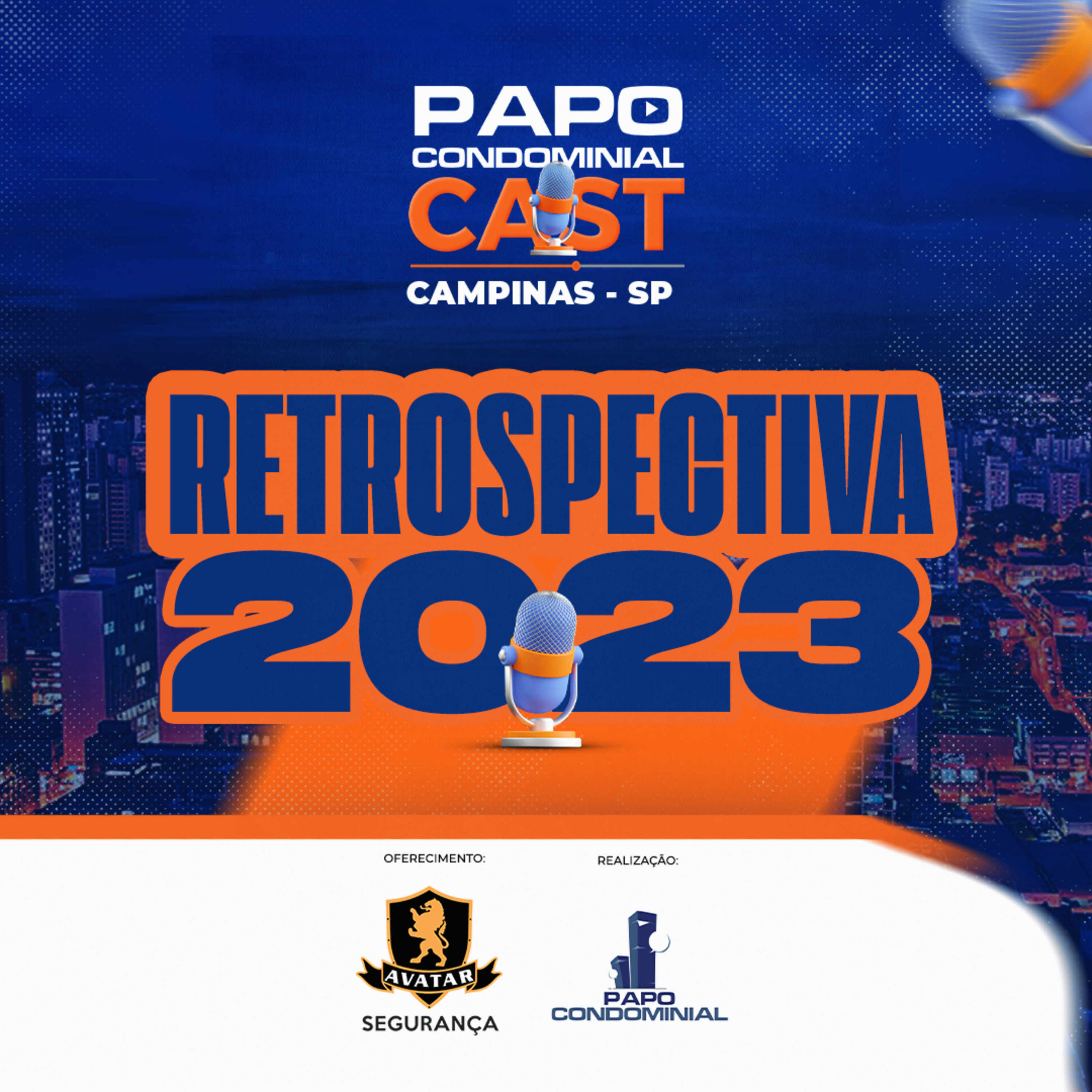 PAPO
CONDOMINIAL
CAST
CAMPINAS - SP

RETROSPECTIVA
2023

OFERECIMENTO:

AVATAR
SEGURANÇA

REALIZAÇÃO:

PAPO
CONDOMINIAL